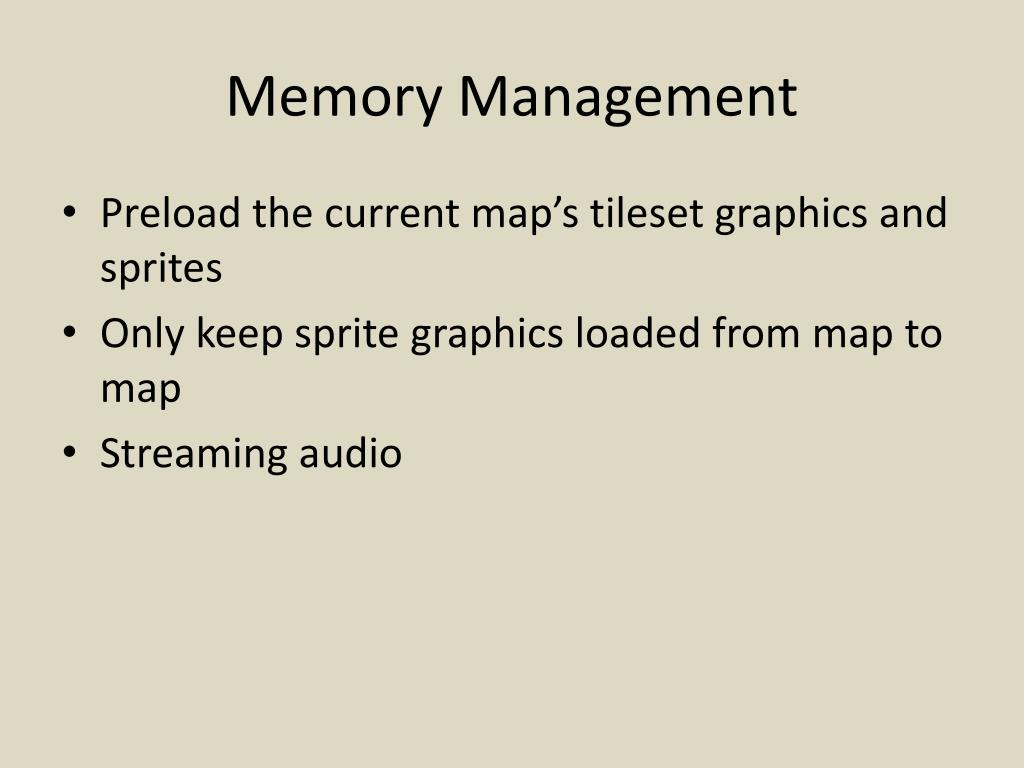 Memory Management

• Preload the current map’s tileset graphics and sprites
• Only keep sprite graphics loaded from map to map
• Streaming audio